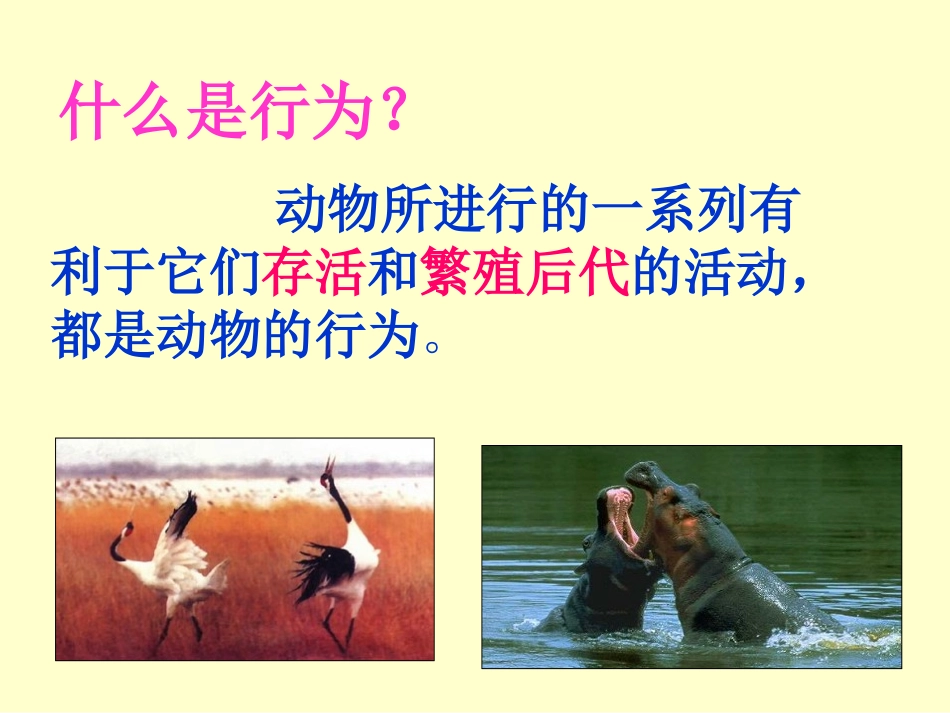 什么是行为？

动物所进行的一系列有利于它们存活和繁殖后代的活动，都是动物的行为。